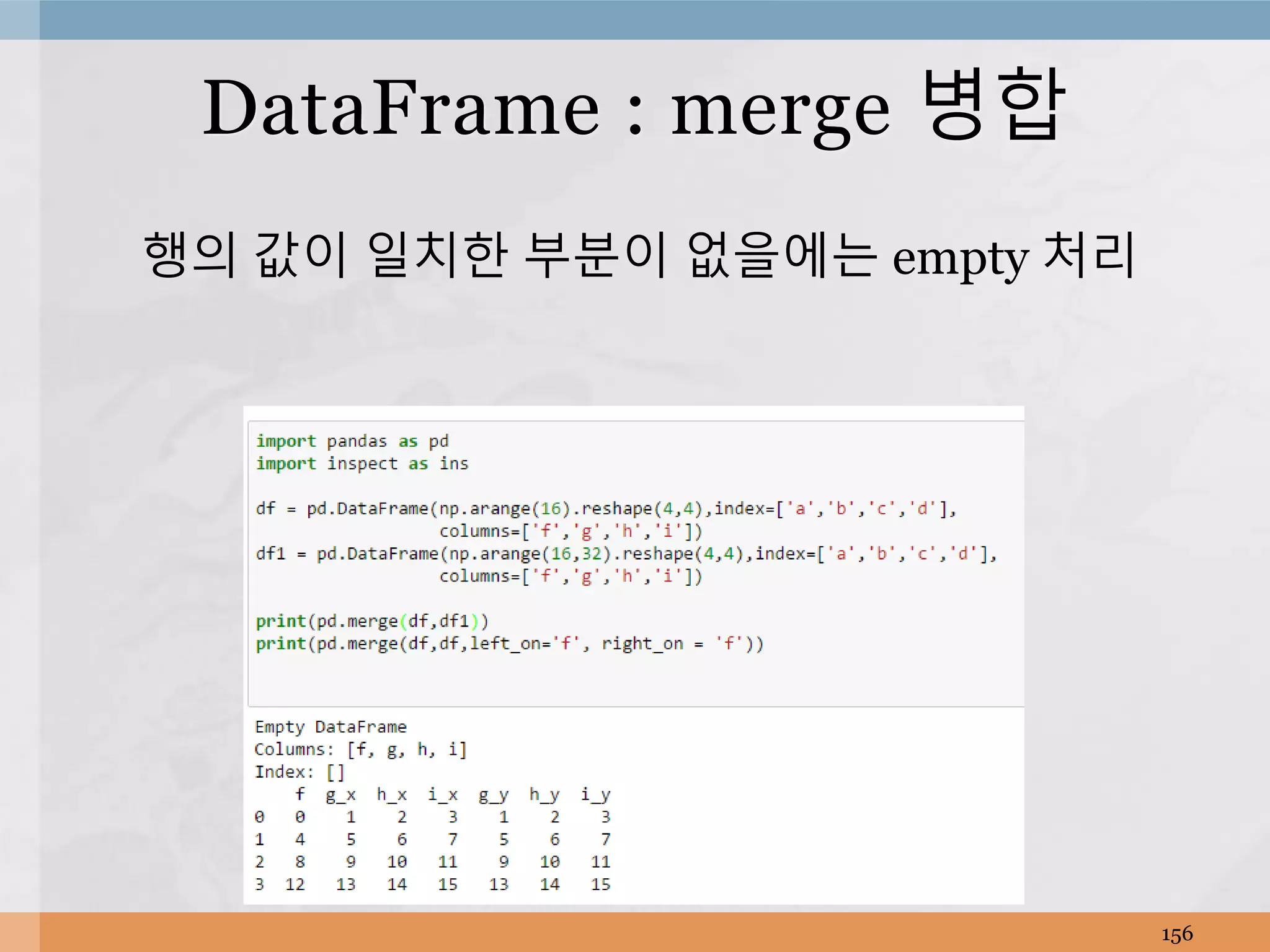 DataFrame : merge 병합

행의 값이 일치한 부분이 없을에는 empty 처리

import pandas as pd
import inspect as ins

df = pd.DataFrame(np.arange(16).reshape(4,4),index=['a','b','c','d'],
                  columns=['f','g','h','i'])
df1 = pd.DataFrame(np.arange(16,32).reshape(4,4),index=['a','b','c','d'],
                  columns=['f','g','h','i'])

print(pd.merge(df,df1))
print(pd.merge(df,df,left_on='f', right_on = 'f'))

Empty DataFrame
Columns: [f, g, h, i]
Index: []

|   | f | g_x | h_x | i_x | g_y | h_y | i_y |
|---|---|---|---|---|---|---|---|
| 0 | 0 | 1 | 2 | 3 | 1 | 2 | 3 |
| 1 | 4 | 5 | 6 | 7 | 5 | 6 | 7 |
| 2 | 8 | 9 | 10 | 11 | 9 | 10 | 11 |
| 3 | 12 | 13 | 14 | 15 | 13 | 14 | 15 |

156